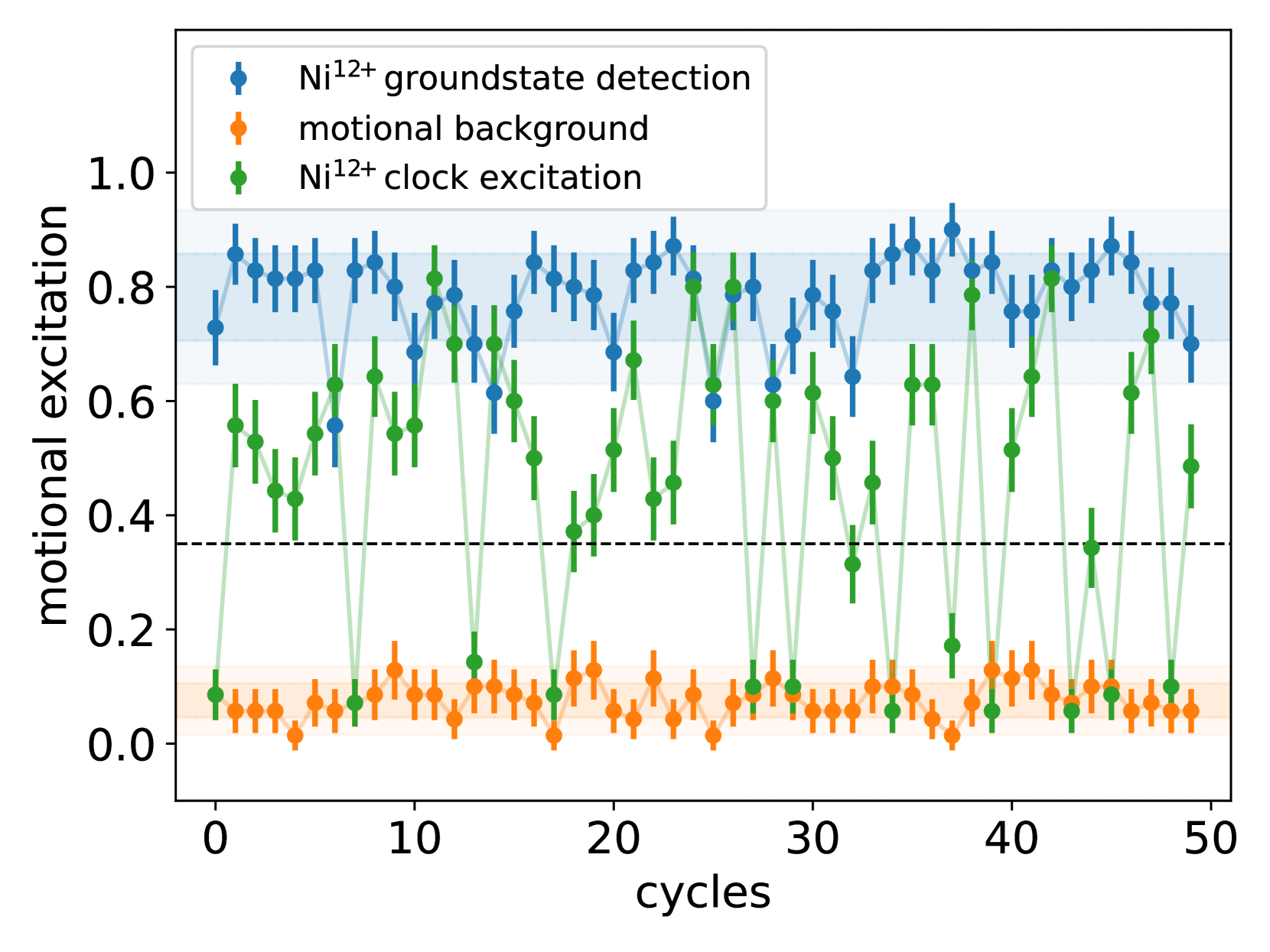 $Ni^{12+}$ groundstate detection
motional background
$Ni^{12+}$ clock excitation

motional excitation

1.0
0.8
0.6
0.4
0.2
0.0

0
10
20
30
40
50

cycles